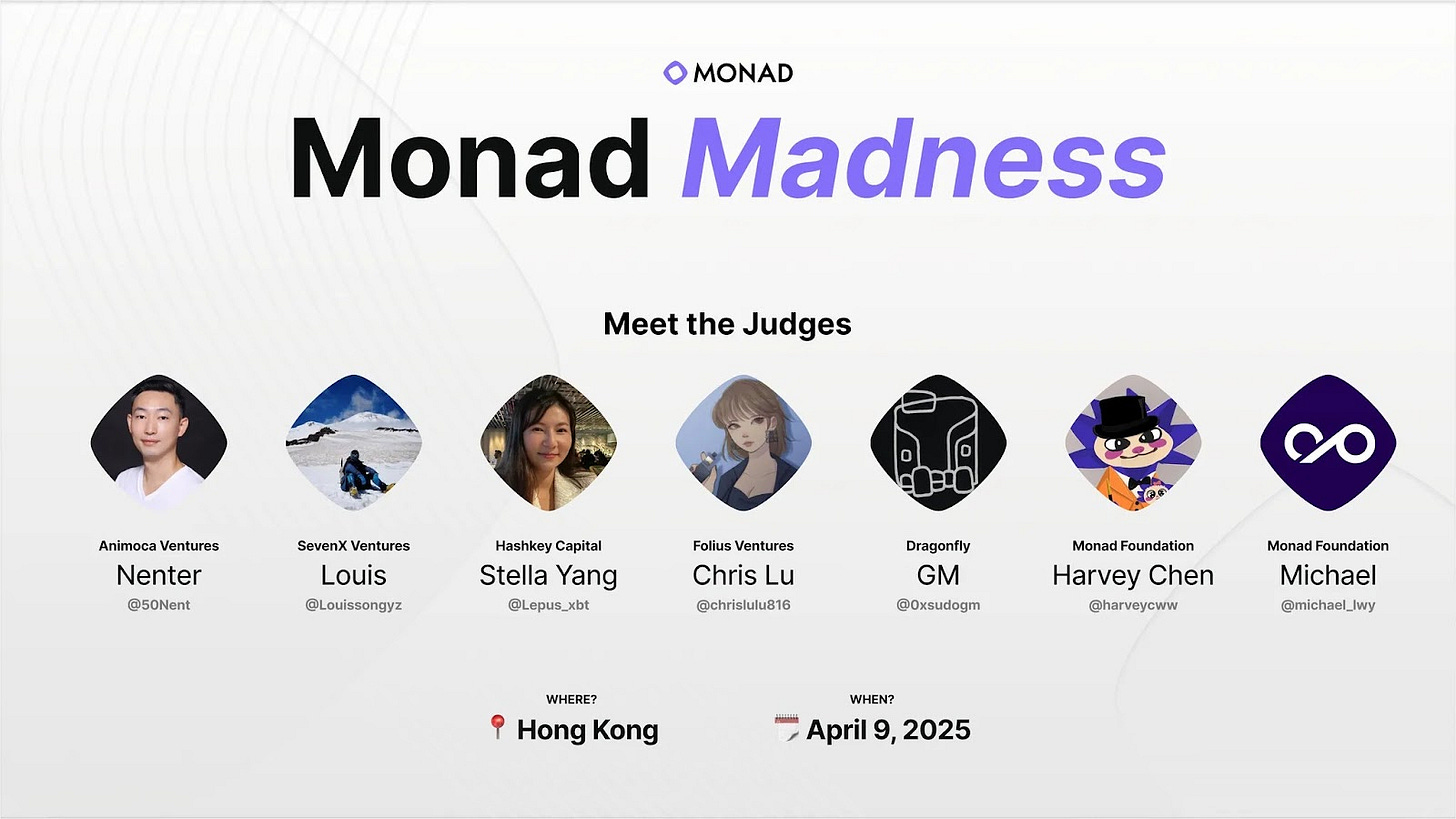 MONAD

Monad Madness

Meet the Judges

Animoca Ventures
Nenter
@50Nent

SevenX Ventures
Louis
@Louissongyz

Hashkey Capital
Stella Yang
@Lepus_xbt

Folius Ventures
Chris Lu
@chrislulu816

Dragonfly
GM
@0xsudogm

Monad Foundation
Harvey Chen
@harveycww

Monad Foundation
Michael
@michael_lwy

WHERE?
📍 Hong Kong

WHEN?
🗓️ April 9, 2025